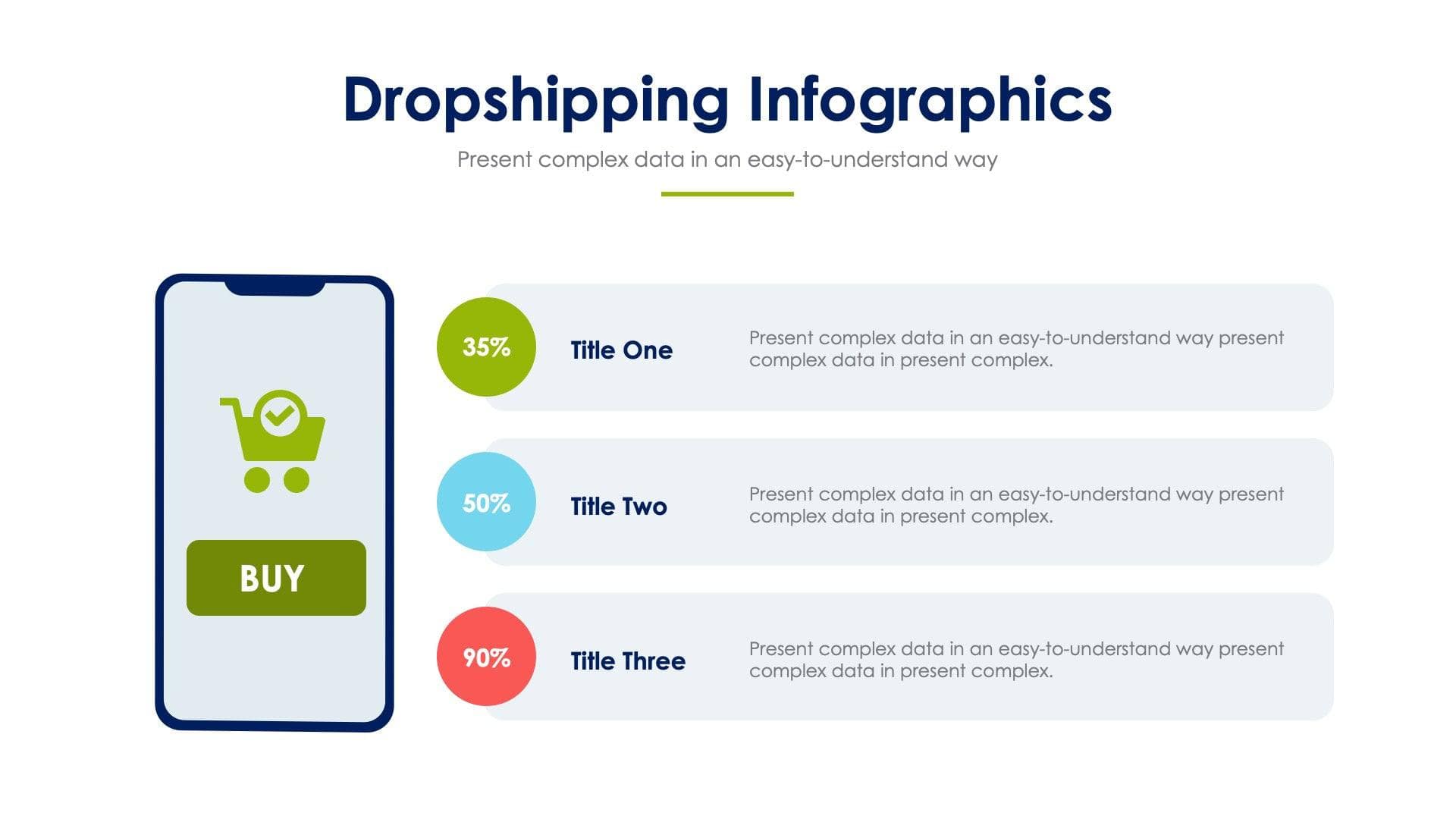 Dropshipping Infographics

Present complex data in an easy-to-understand way

BUY

35%

Title One

Present complex data in an easy-to-understand way present complex data in present complex.

50%

Title Two

Present complex data in an easy-to-understand way present complex data in present complex.

90%

Title Three

Present complex data in an easy-to-understand way present complex data in present complex.